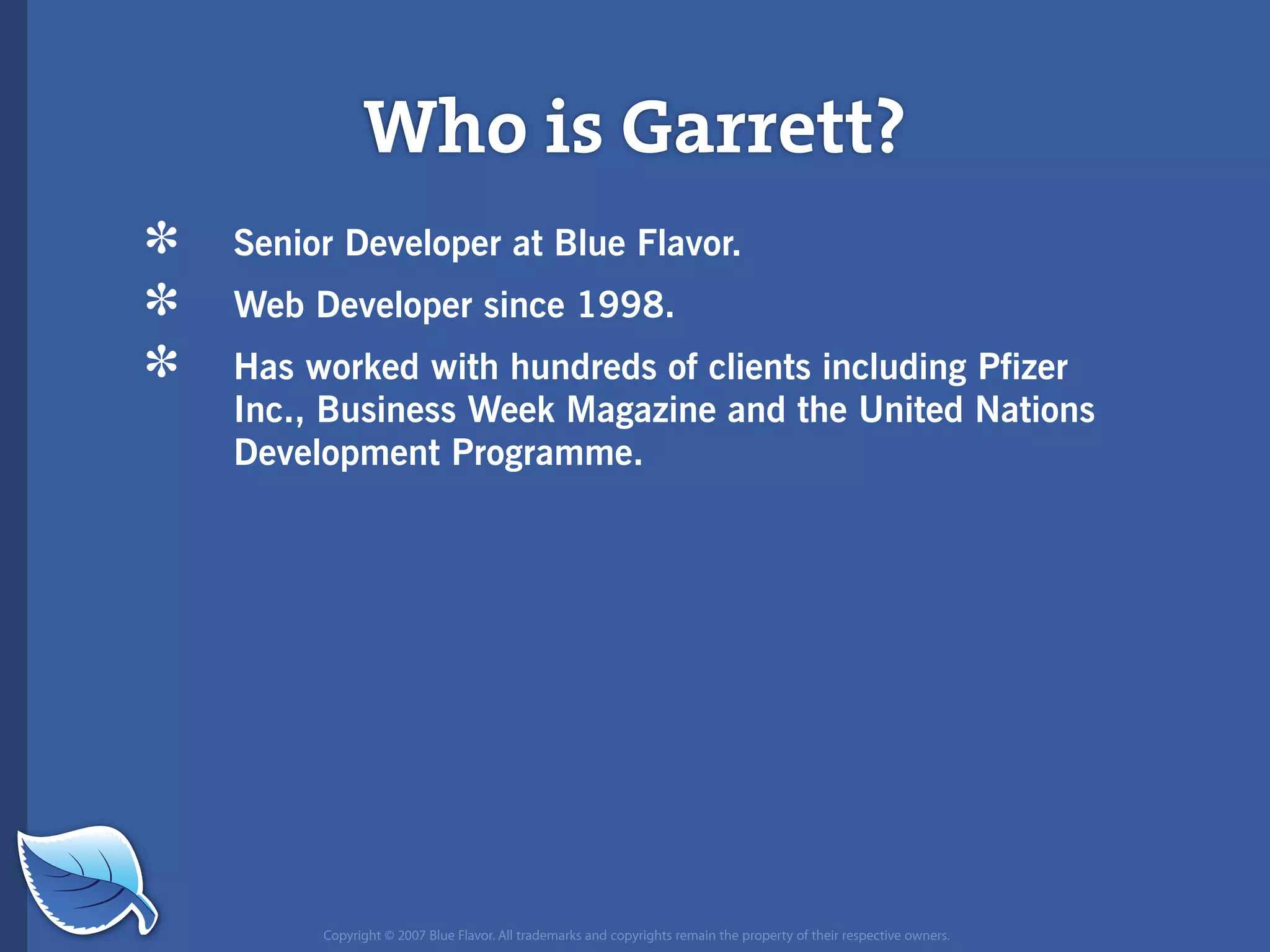 Who is Garrett?

* Senior Developer at Blue Flavor.

* Web Developer since 1998.

* Has worked with hundreds of clients including Pfizer Inc., Business Week Magazine and the United Nations Development Programme.

Copyright © 2007 Blue Flavor. All trademarks and copyrights remain the property of their respective owners.